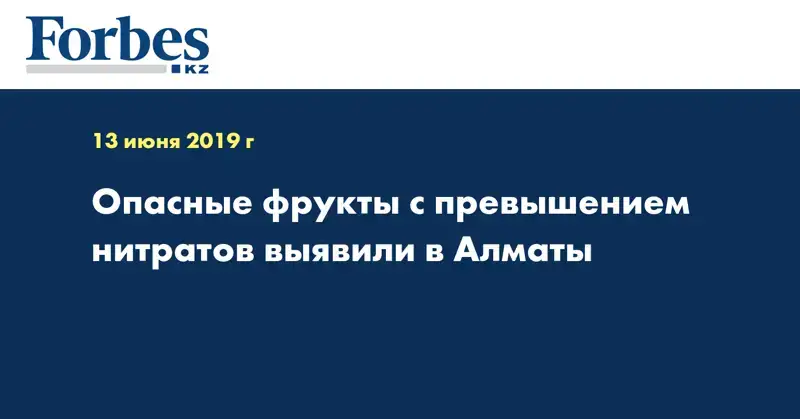 Forbes
KZ

13 июня 2019 г

Опасные фрукты с превышением нитратов выявили в Алматы